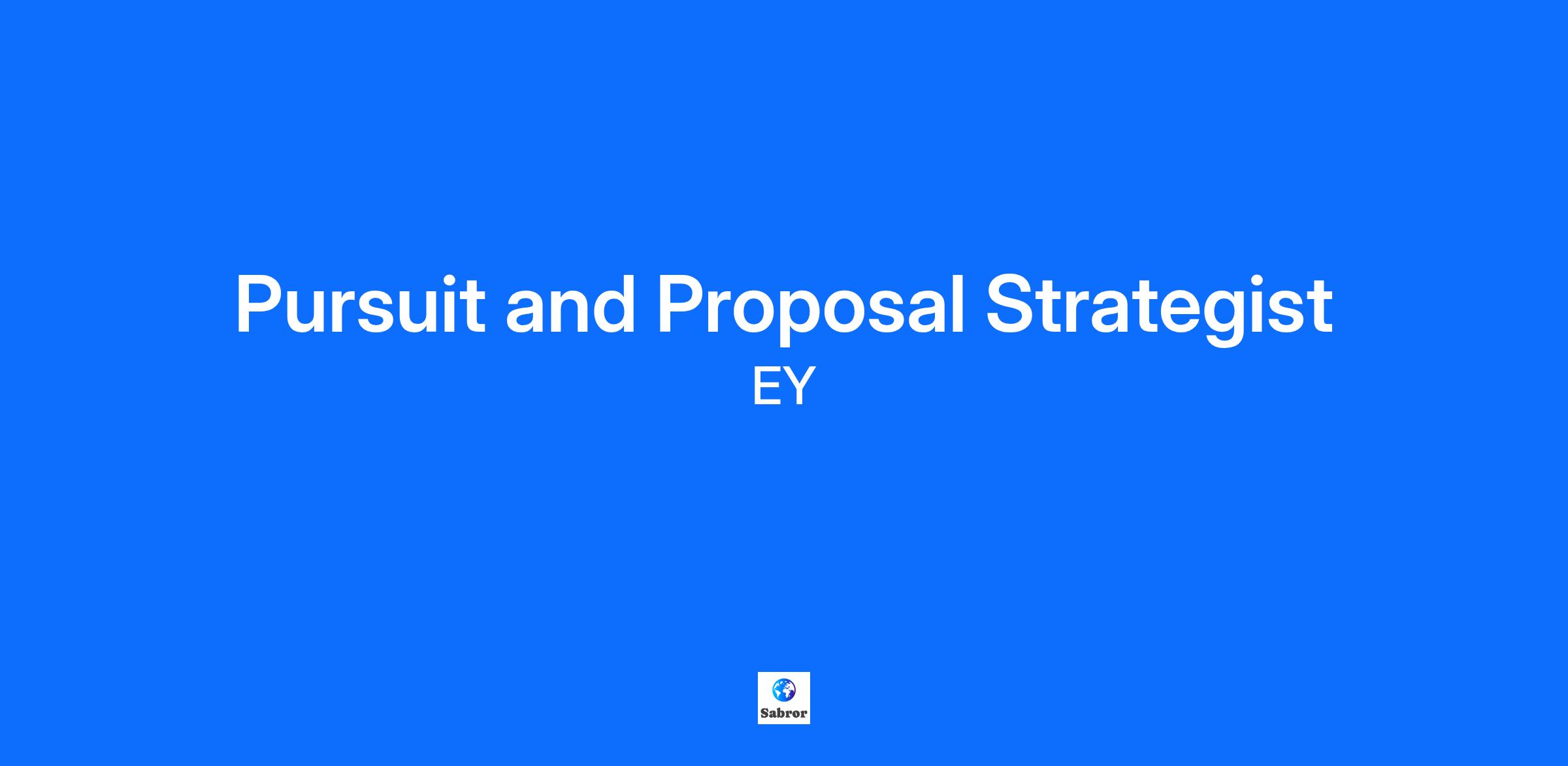 Pursuit and Proposal Strategist
EY

Sabror